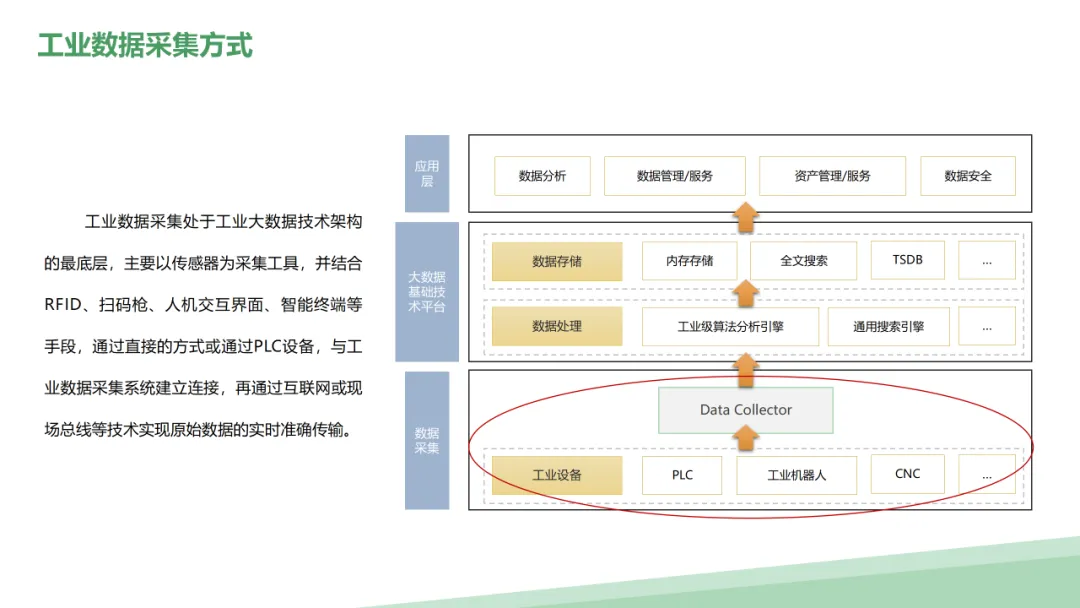 工业数据采集方式

工业数据采集处于工业大数据技术架构的最底层，主要以传感器为采集工具，并结合RFID、扫码枪、人机交互界面、智能终端等手段，通过直接的方式或通过PLC设备，与工业数据采集系统建立连接，再通过互联网或现场总线等技术实现原始数据的实时准确传输。

应用层

数据分析

数据管理/服务

资产管理/服务

数据安全

大数据基础技术平台

数据存储

内存存储

全文搜索

TSDB

...

数据处理

工业级算法分析引擎

通用搜索引擎

...

数据采集

Data Collector

工业设备

PLC

工业机器人

CNC

...